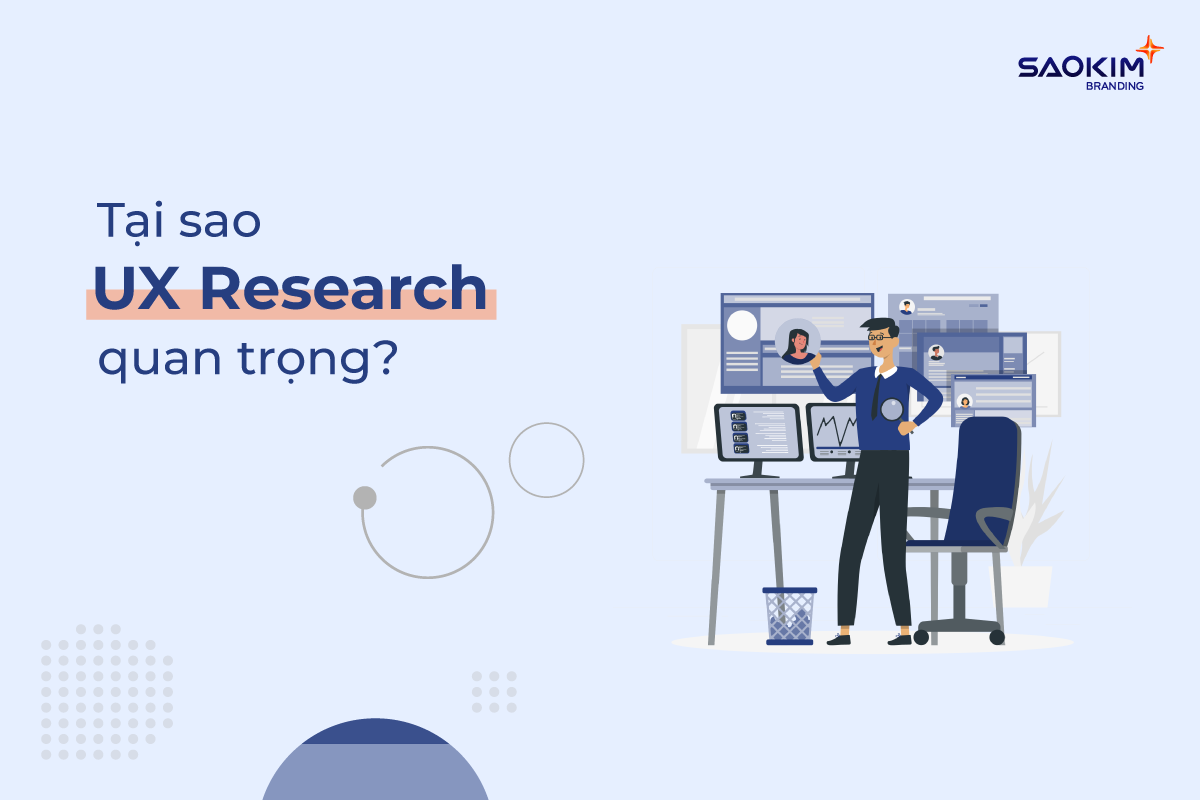 SAOKIM
BRANDING

Tại sao
UX Research
quan trọng?